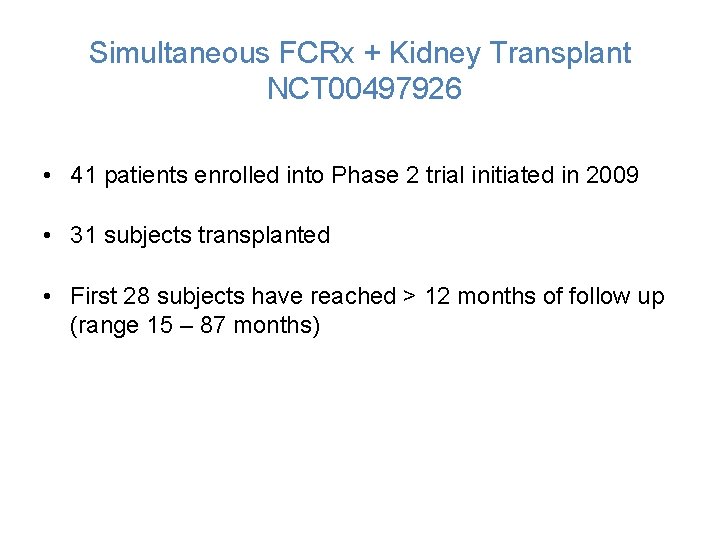 Simultaneous FCRx + Kidney Transplant
NCT00497926

• 41 patients enrolled into Phase 2 trial initiated in 2009

• 31 subjects transplanted

• First 28 subjects have reached > 12 months of follow up (range 15 – 87 months)